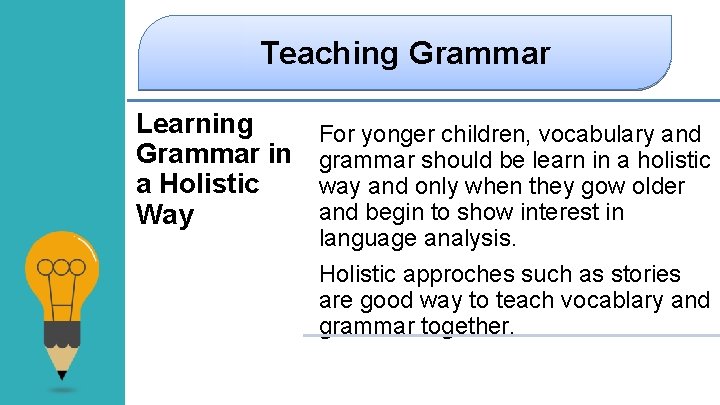 Teaching Grammar

Learning Grammar in a Holistic Way

For yonger children, vocabulary and grammar should be learn in a holistic way and only when they gow older and begin to show interest in language analysis.

Holistic approches such as stories are good way to teach vocablary and grammar together.